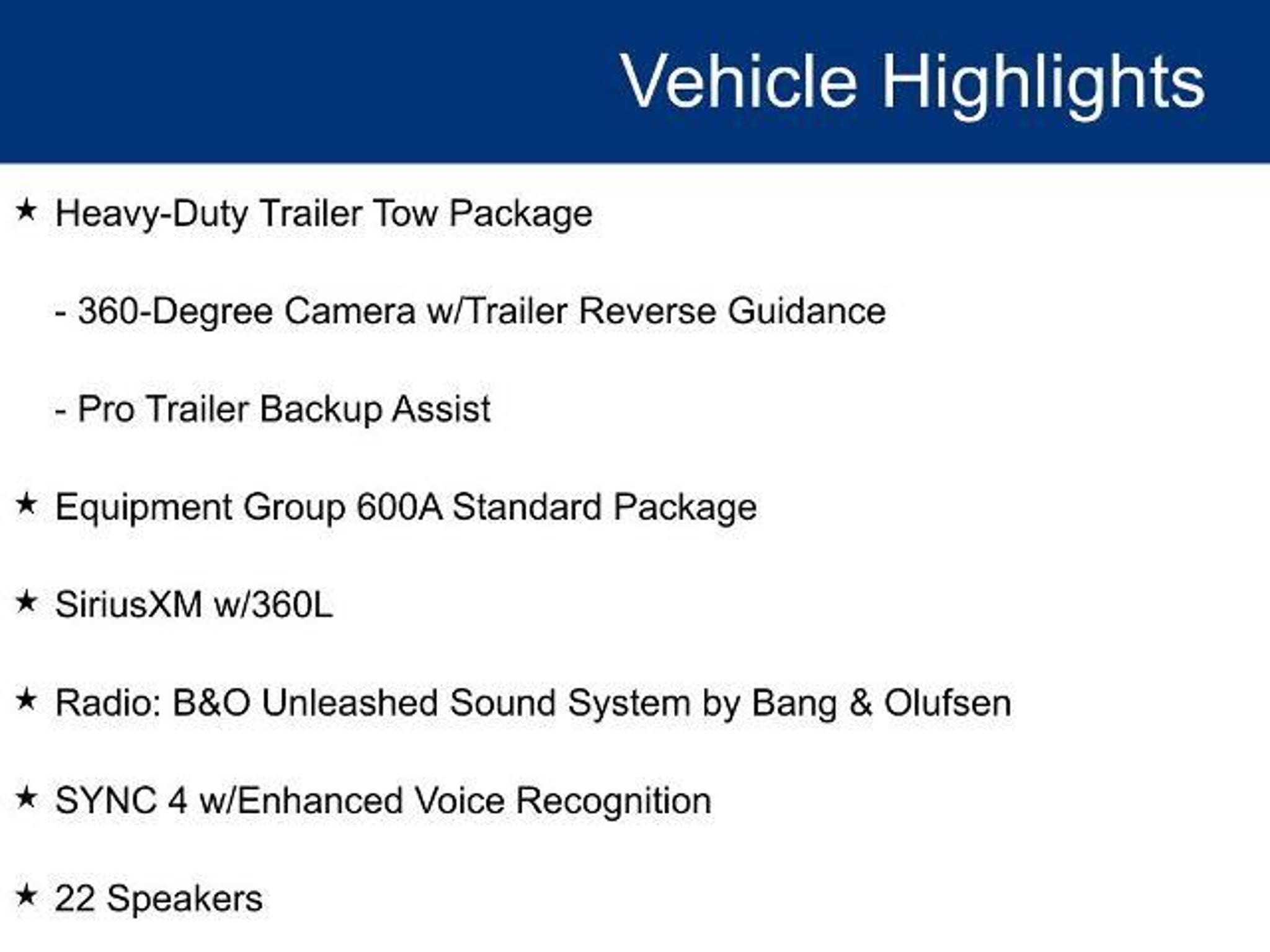 Vehicle Highlights

★ Heavy-Duty Trailer Tow Package

- 360-Degree Camera w/Trailer Reverse Guidance

- Pro Trailer Backup Assist

★ Equipment Group 600A Standard Package

★ SiriusXM w/360L

★ Radio: B&O Unleashed Sound System by Bang & Olufsen

★ SYNC 4 w/Enhanced Voice Recognition

★ 22 Speakers